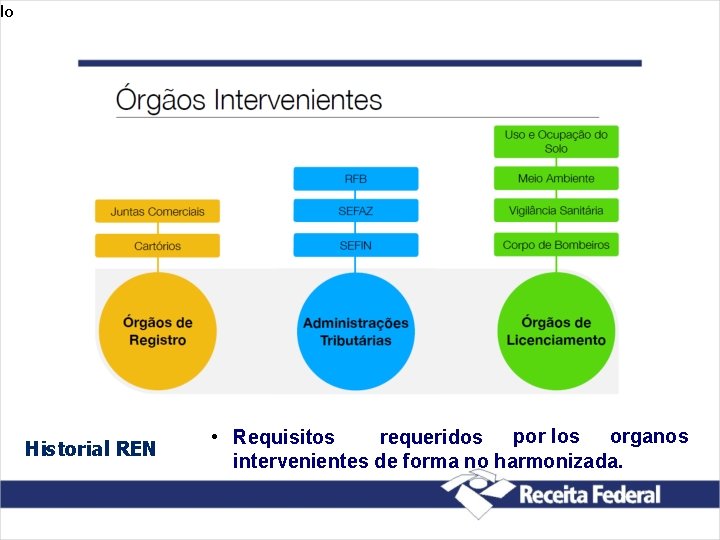 lo

Órgãos Intervenientes

Juntas Comerciais

Cartórios

Órgãos de Registro

RFB

SEFAZ

SEFIN

Administrações Tributárias

Uso e Ocupação do Solo

Meio Ambiente

Vigilância Sanitária

Corpo de Bombeiros

Órgãos de Licenciamento

Historial REN

• Requisitos requeridos por los organos intervenientes de forma no harmonizada.

Receita Federal